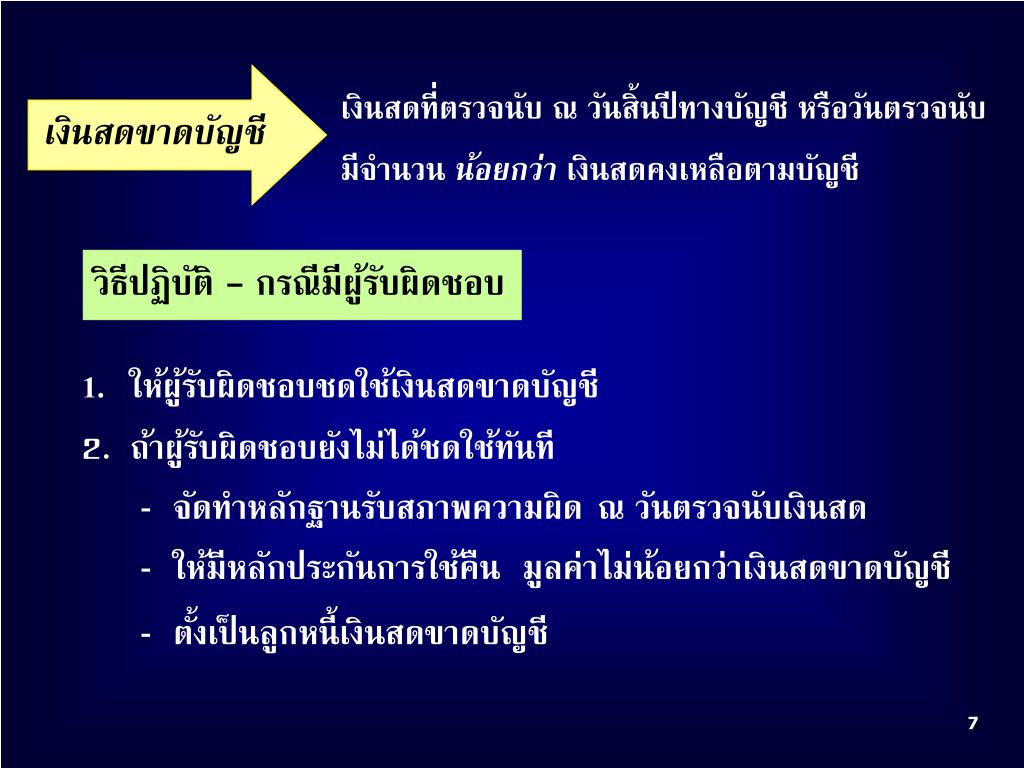 เงินสดขาดบัญชี

เงินสดที่ตรวจนับ ณ วันสิ้นปีทางบัญชี หรือวันตรวจนับ มีจำนวน น้อยกว่า เงินสดคงเหลือตามบัญชี

วิธีปฏิบัติ – กรณีมีผู้รับผิดชอบ

1. ให้ผู้รับผิดชอบชดใช้เงินสดขาดบัญชี
2. ถ้าผู้รับผิดชอบยังไม่ได้ชดใช้ทันที
- จัดทำหลักฐานรับสภาพความผิด ณ วันตรวจนับเงินสด
- ให้มีหลักประกันการใช้คืน มูลค่าไม่น้อยกว่าเงินสดขาดบัญชี
- ตั้งเป็นลูกหนี้เงินสดขาดบัญชี

7